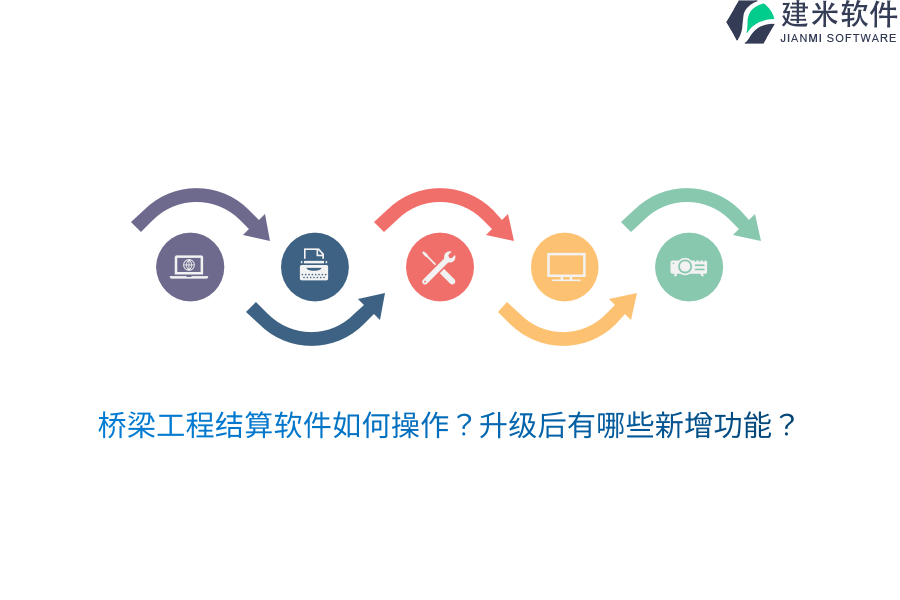 建米软件
JIANMI SOFTWARE

桥梁工程结算软件如何操作？升级后有哪些新增功能？